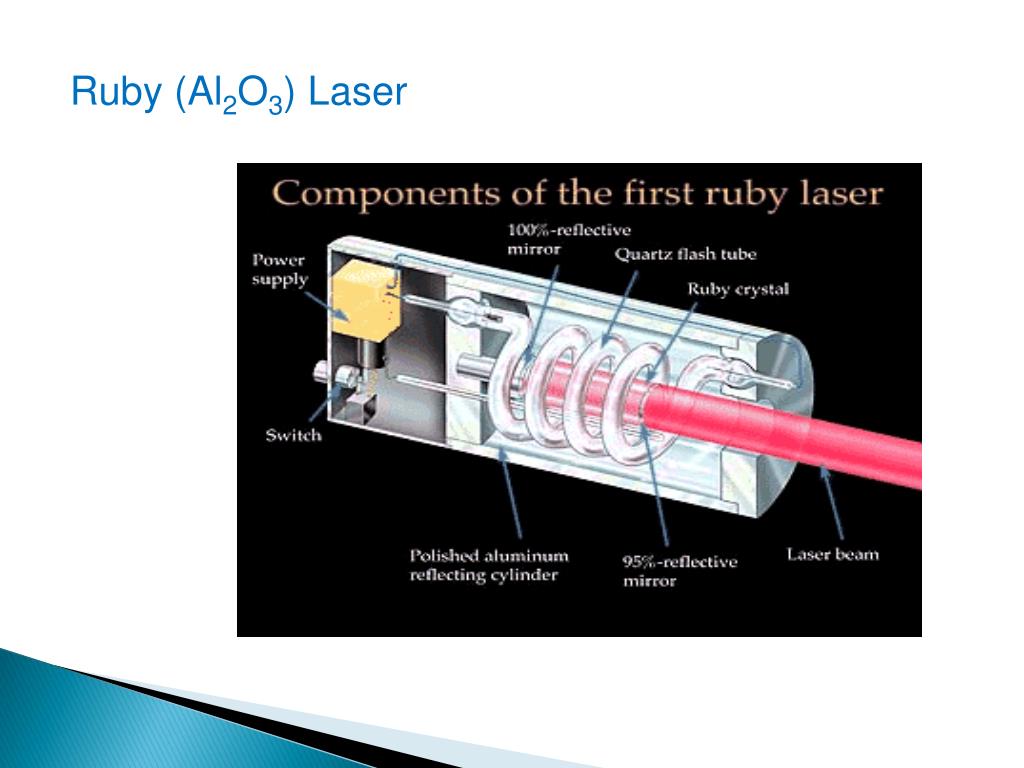 Ruby ($Al_2O_3$) Laser

Components of the first ruby laser

Power supply

100%-reflective mirror

Quartz flash tube

Ruby crystal

Switch

Polished aluminum reflecting cylinder

95%-reflective mirror

Laser beam